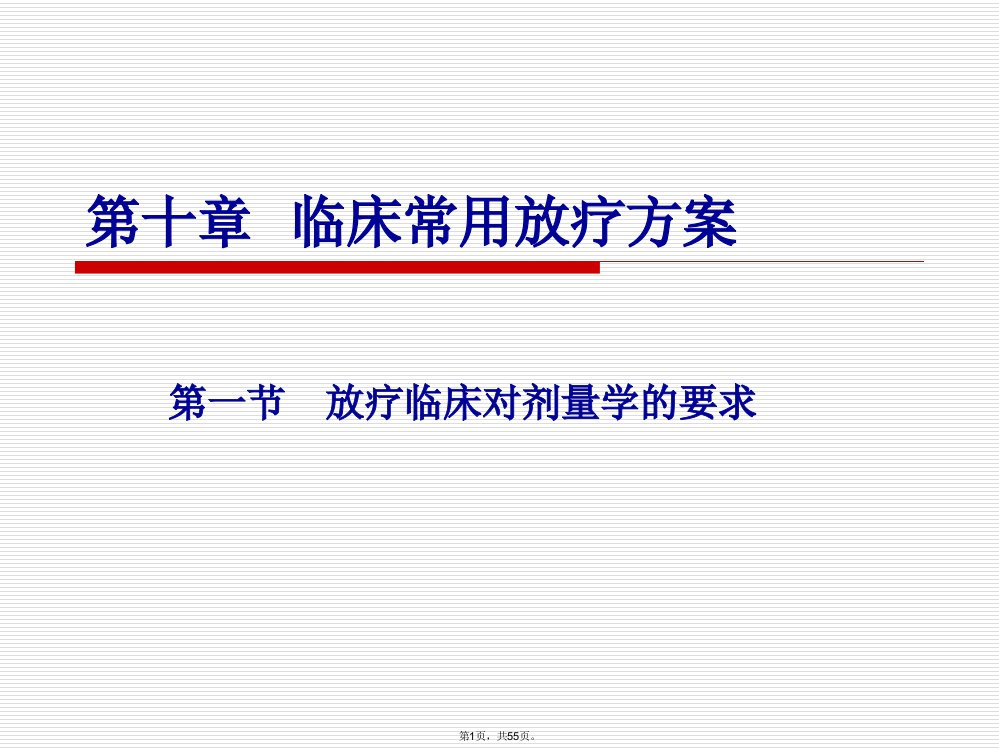 第十章 临床常用放疗方案

第一节 放疗临床对剂量学的要求

第1页，共55页。